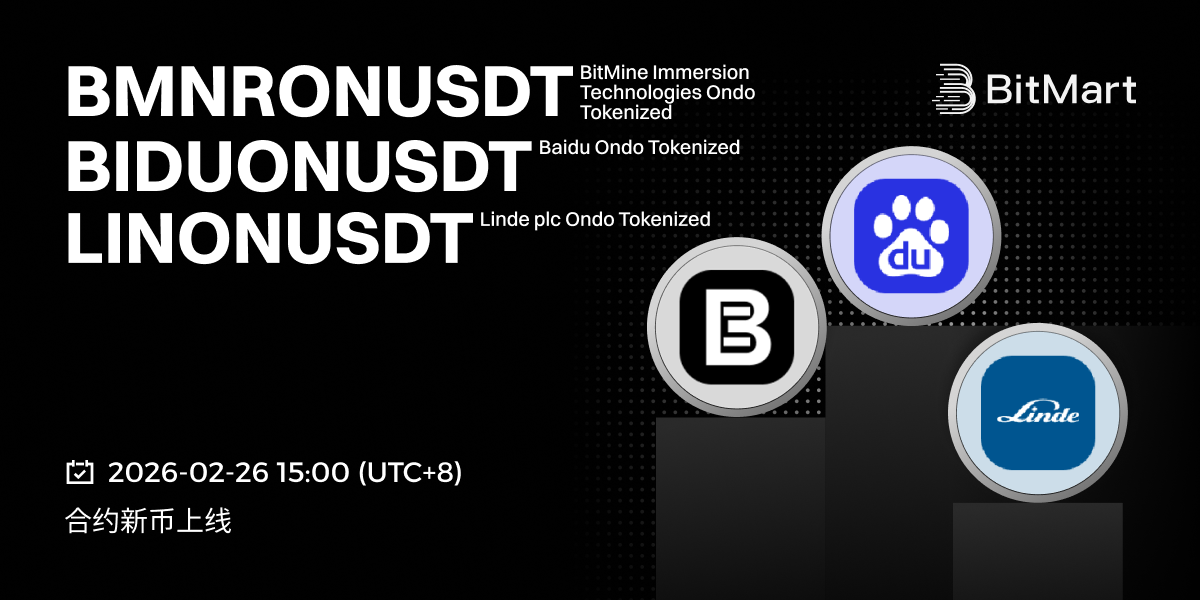 BMNRONUSDT BitMine Immersion Technologies Ondo Tokenized

BIDUONUSDT Baidu Ondo Tokenized

LINONUSDT Linde plc Ondo Tokenized

BitMart

du

Linde

2026-02-26 15:00 (UTC+8)

合约新币上线